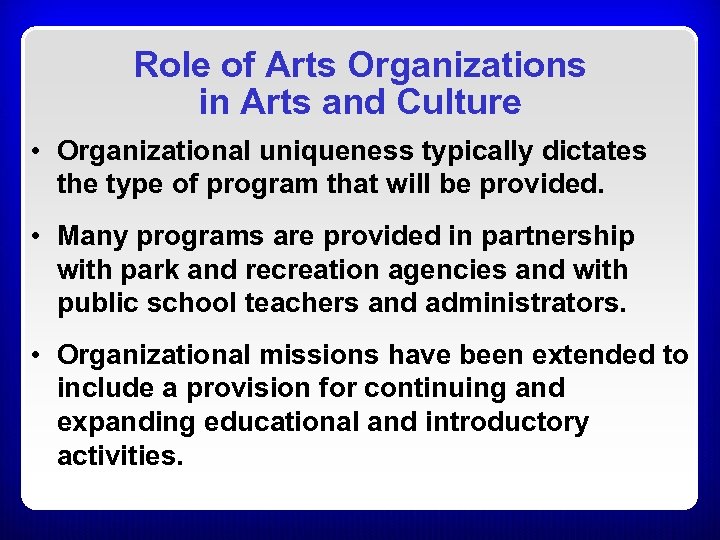 Role of Arts Organizations in Arts and Culture

• Organizational uniqueness typically dictates the type of program that will be provided.

• Many programs are provided in partnership with park and recreation agencies and with public school teachers and administrators.

• Organizational missions have been extended to include a provision for continuing and expanding educational and introductory activities.